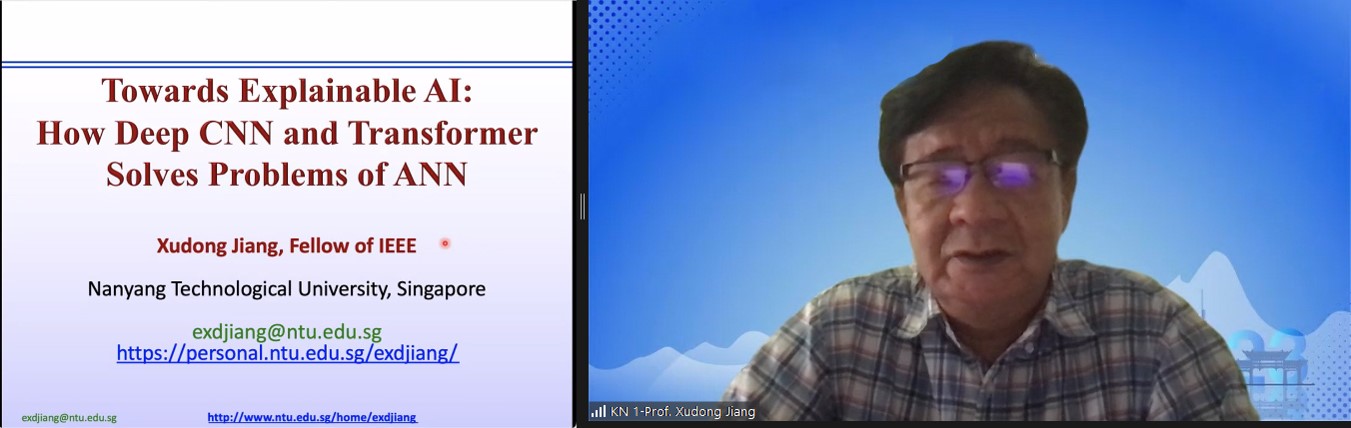 Towards Explainable AI:
How Deep CNN and Transformer Solves Problems of ANN

Xudong Jiang, Fellow of IEEE

Nanyang Technological University, Singapore

exdjiang@ntu.edu.sg
https://personal.ntu.edu.sg/exdjiang/

exdjiang@ntu.edu.sg

http://www.ntu.edu.sg/home/exdjiang

KN 1-Prof. Xudong Jiang